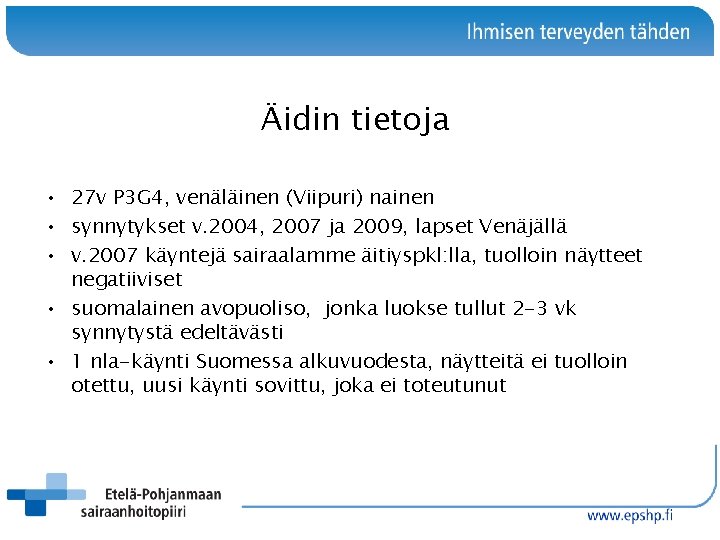 Ihmisen terveyden tähden

Äidin tietoja

• 27v P3G4, venäläinen (Viipuri) nainen
• synnytykset v.2004, 2007 ja 2009, lapset Venäjällä
• v.2007 käyntejä sairaalamme äitiyspkl:lla, tuolloin näytteet negatiiviset
• suomalainen avopuoliso, jonka luokse tullut 2-3 vk synnytystä edeltävästi
• 1 nla-käynti Suomessa alkuvuodesta, näytteitä ei tuolloin otettu, uusi käynti sovittu, joka ei toteutunut

Etelä-Pohjanmaan sairaanhoitopiiri

www.epshp.fi